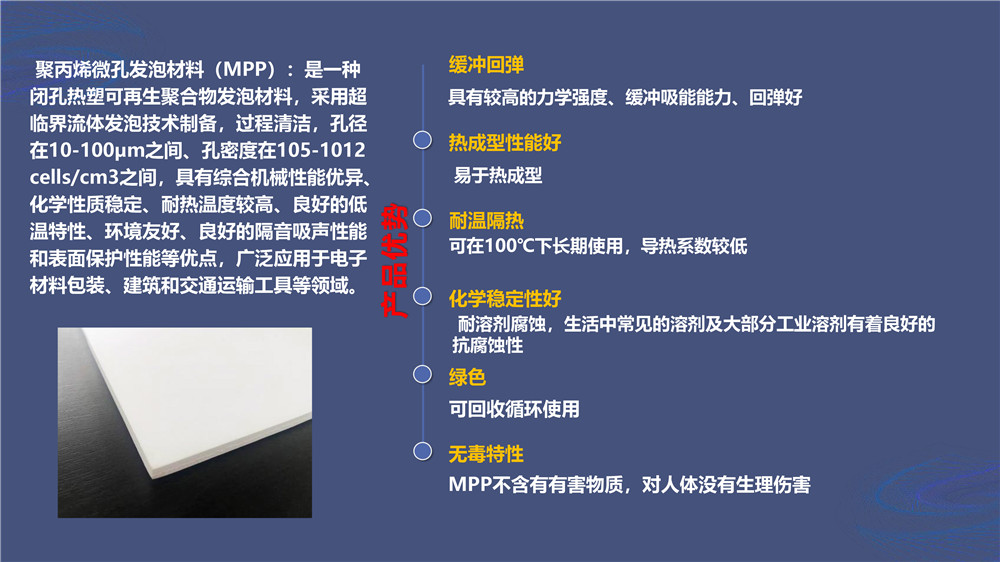 聚丙烯微孔发泡材料（MPP）：是一种闭孔热塑可再生聚合物发泡材料，采用超临界流体发泡技术制备，过程清洁，孔径在10-100μm之间、孔密度在105-1012 cells/cm3之间，具有综合机械性能优异、化学性质稳定、耐热温度较高、良好的低温特性、环境友好、良好的隔音吸声性能和表面保护性能等优点，广泛应用于电子材料包装、建筑和交通运输工具等领域。

产品优势

缓冲回弹
具有较高的力学强度、缓冲吸能能力、回弹好

热成型性能好
易于热成型

耐温隔热
可在100℃下长期使用，导热系数较低

化学稳定性好
耐溶剂腐蚀，生活中常见的溶剂及大部分工业溶剂有着良好的抗腐蚀性

绿色
可回收循环使用

无毒特性
MPP不含有有害物质，对人体没有生理伤害